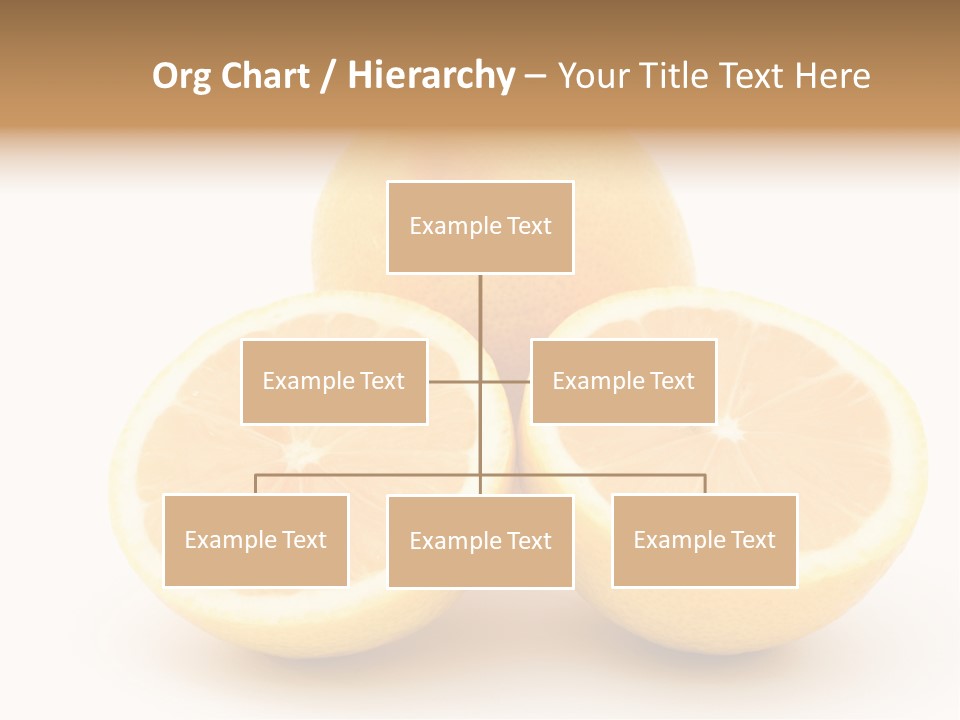 Org Chart / Hierarchy – Your Title Text Here

Example Text

Example Text

Example Text

Example Text

Example Text

Example Text